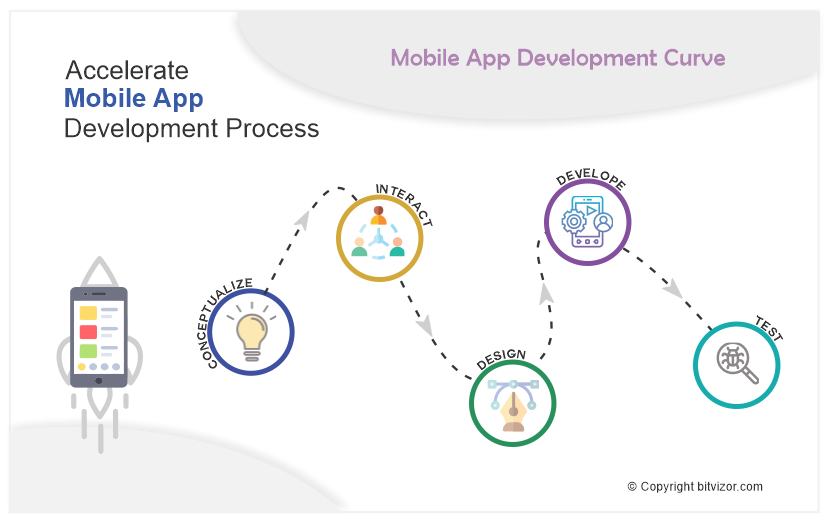 Accelerate
Mobile App
Development Process

Mobile App Development Curve

CONCEPTUALIZE

INTERACT

DESIGN

DEVELOPE

TEST

© Copyright bitvizor.com